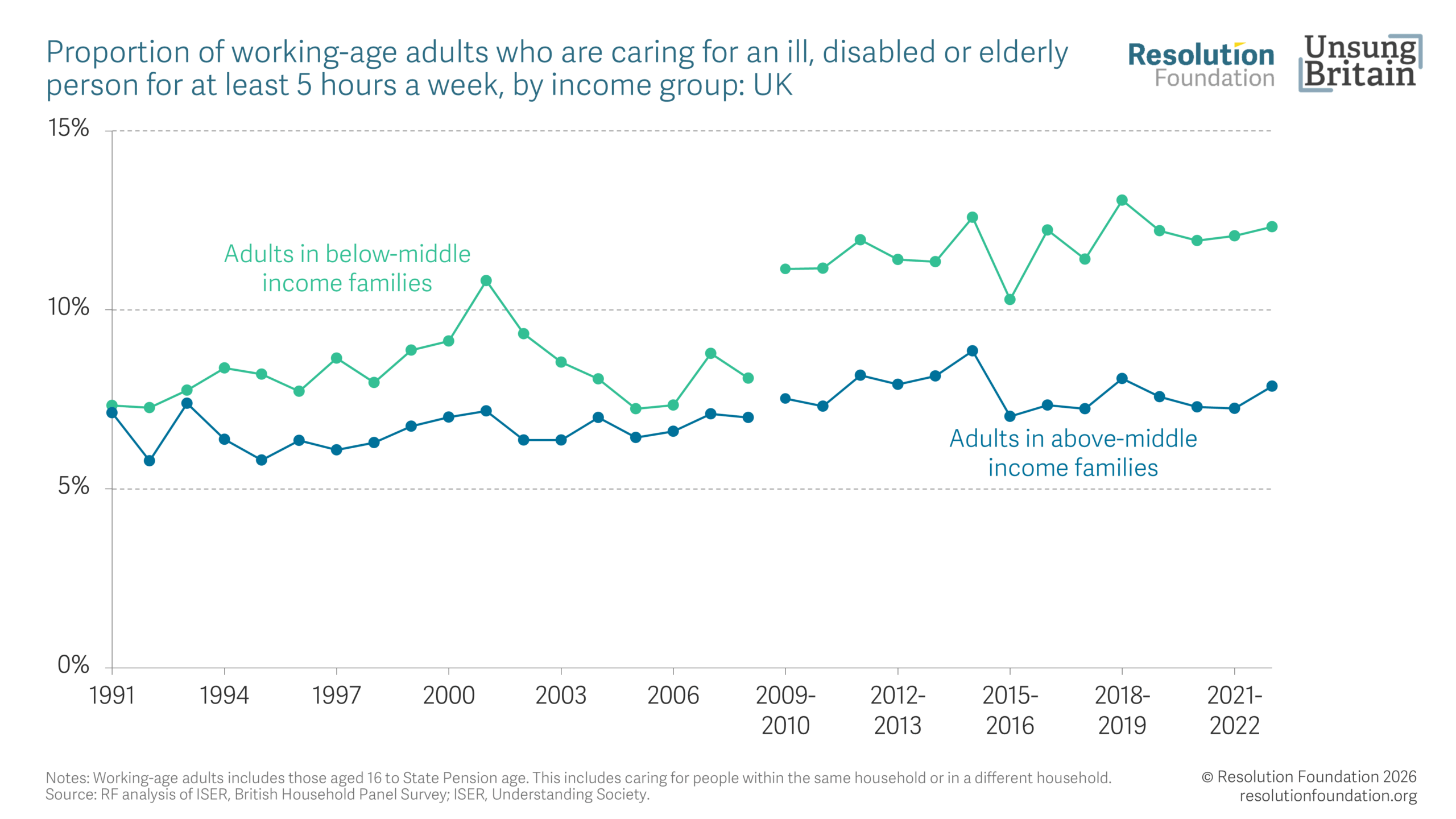 Proportion of working-age adults who are caring for an ill, disabled or elderly person for at least 5 hours a week, by income group: UK

Resolution Foundation

Unsung Britain

15%

10%

5%

0%

Adults in below-middle income families

Adults in above-middle income families

1991

1994

1997

2000

2003

2006

2009-2010

2012-2013

2015-2016

2018-2019

2021-2022

Notes: Working-age adults includes those aged 16 to State Pension age. This includes caring for people within the same household or in a different household.
Source: RF analysis of ISER, British Household Panel Survey; ISER, Understanding Society.

© Resolution Foundation 2026
resolutionfoundation.org